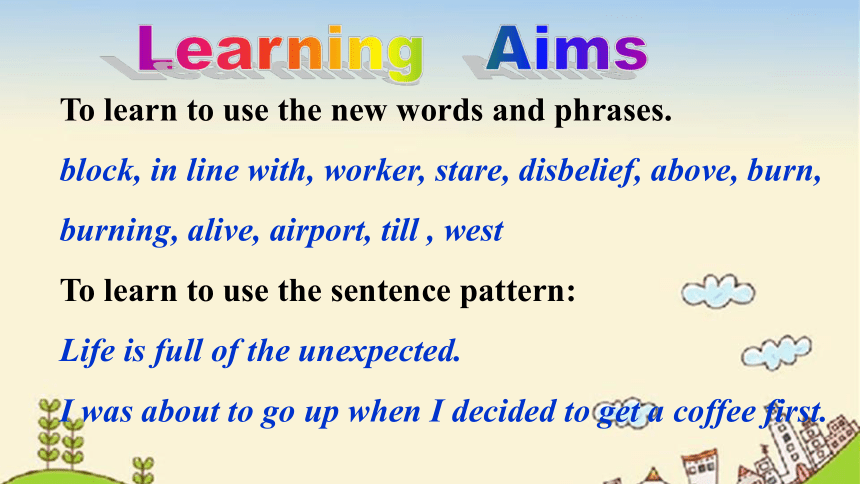 Learning Aims

To learn to use the new words and phrases.

block, in line with, worker, stare, disbelief, above, burn, burning, alive, airport, till , west

To learn to use the sentence pattern:

Life is full of the unexpected.

I was about to go up when I decided to get a coffee first.